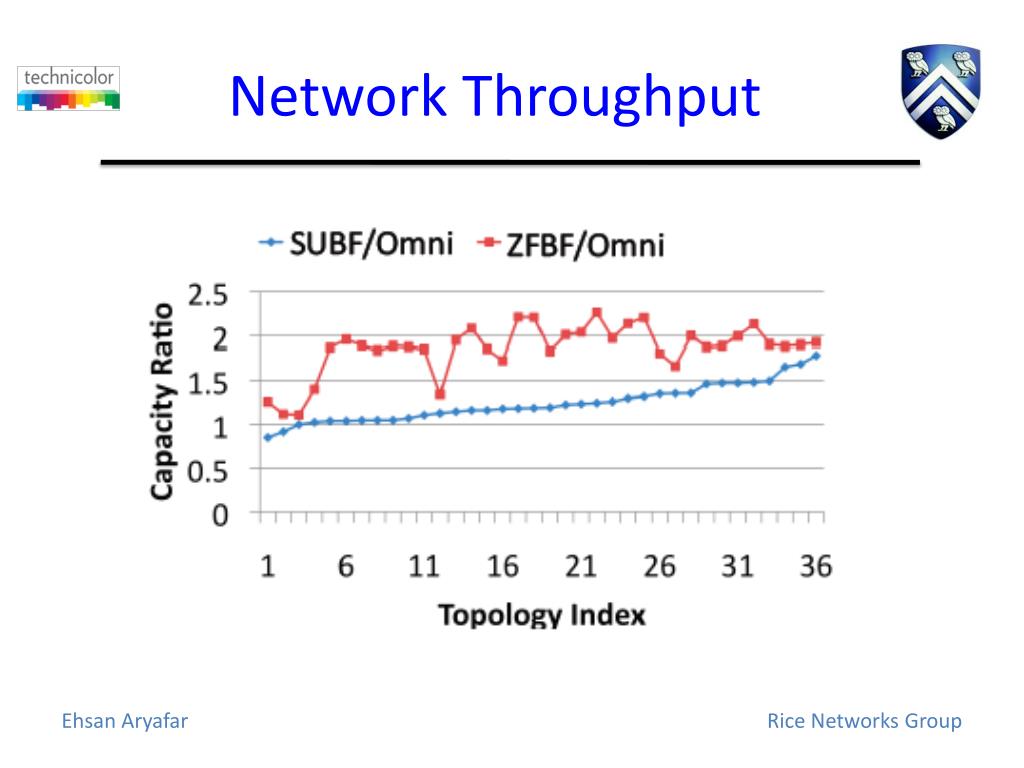 technicolor

Network Throughput

SUBF/Omni ZFBF/Omni

Capacity Ratio

2.5
2
1.5
1
0.5
0

1 6 11 16 21 26 31 36

Topology Index

Ehsan Aryafar

Rice Networks Group